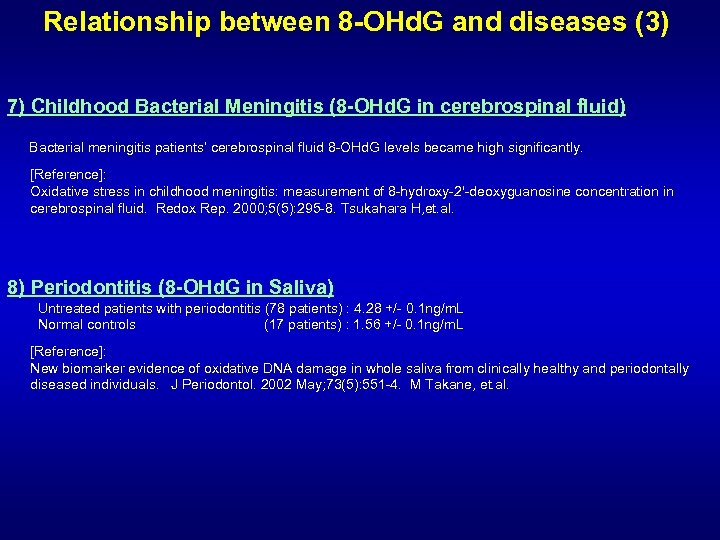 Relationship between 8-OHdG and diseases (3)

7) Childhood Bacterial Meningitis (8-OHdG in cerebrospinal fluid)

Bacterial meningitis patients' cerebrospinal fluid 8-OHdG levels became high significantly.

[Reference]:
Oxidative stress in childhood meningitis: measurement of 8-hydroxy-2'-deoxyguanosine concentration in cerebrospinal fluid. Redox Rep. 2000;5(5):295-8. Tsukahara H,et.al.

8) Periodontitis (8-OHdG in Saliva)

Untreated patients with periodontitis (78 patients) : 4.28 +/- 0.1ng/mL
Normal controls (17 patients) : 1.56 +/- 0.1ng/mL

[Reference]:
New biomarker evidence of oxidative DNA damage in whole saliva from clinically healthy and periodontally diseased individuals. J Periodontol. 2002 May;73(5):551-4. M Takane, et.al.